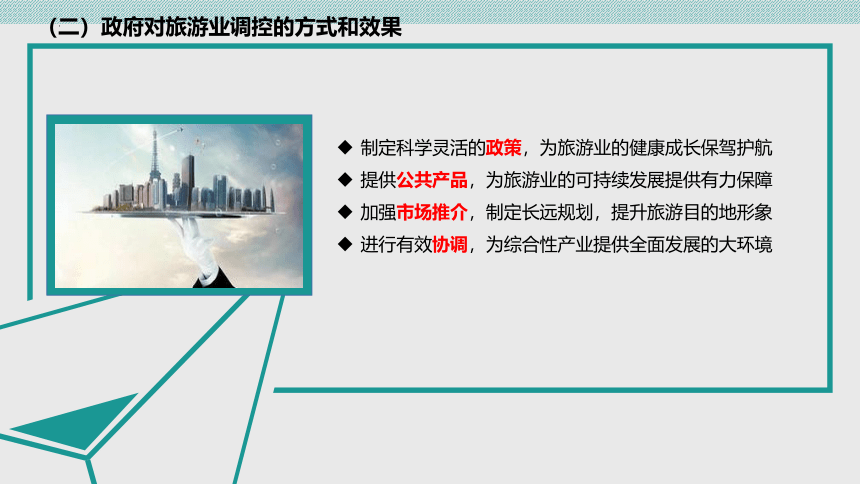 （二）政府对旅游业调控的方式和效果

◆ 制定科学灵活的政策，为旅游业的健康成长保驾护航
◆ 提供公共产品，为旅游业的可持续发展提供有力保障
◆ 加强市场推介，制定长远规划，提升旅游目的地形象
◆ 进行有效协调，为综合性产业提供全面发展的大环境